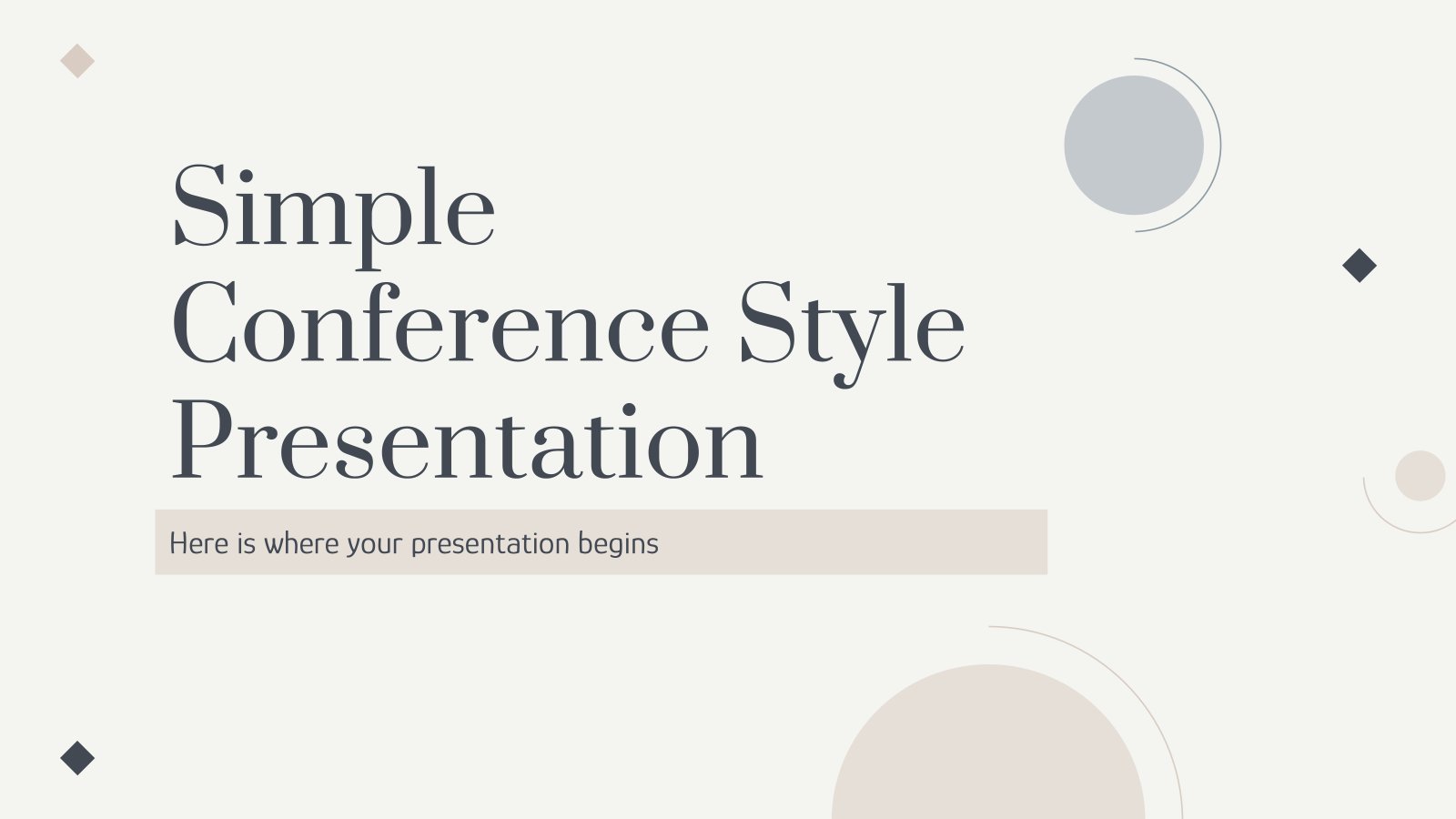 Simple Conference Style Presentation

Here is where your presentation begins